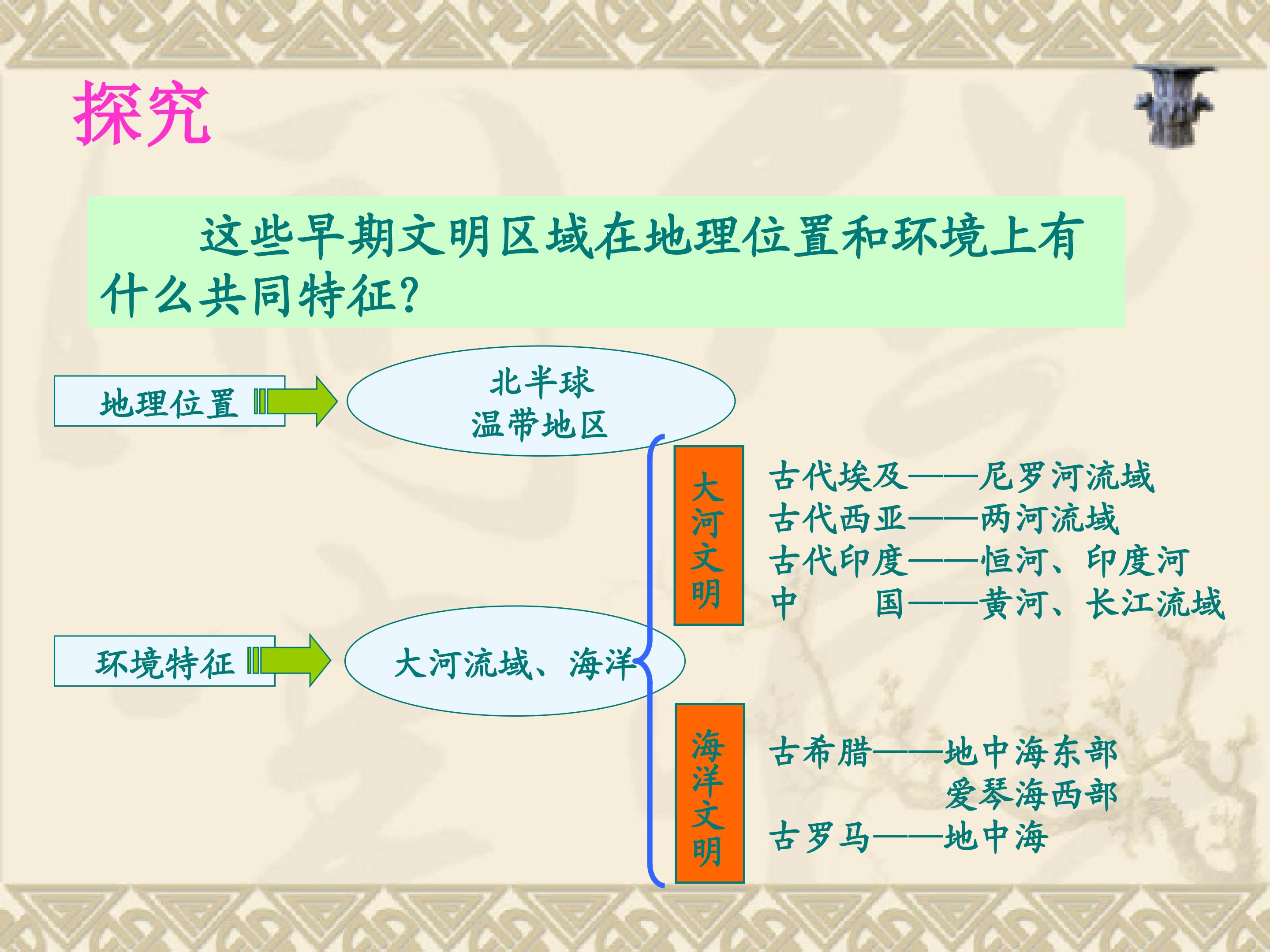 探究

这些早期文明区域在地理位置和环境上有什么共同特征?

地理位置

北半球
温带地区

环境特征

大河流域、海洋

大河文明

古代埃及——尼罗河流域
古代西亚——两河流域
古代印度——恒河、印度河
中 国——黄河、长江流域

海洋文明

古希腊——地中海东部
爱琴海西部
古罗马——地中海